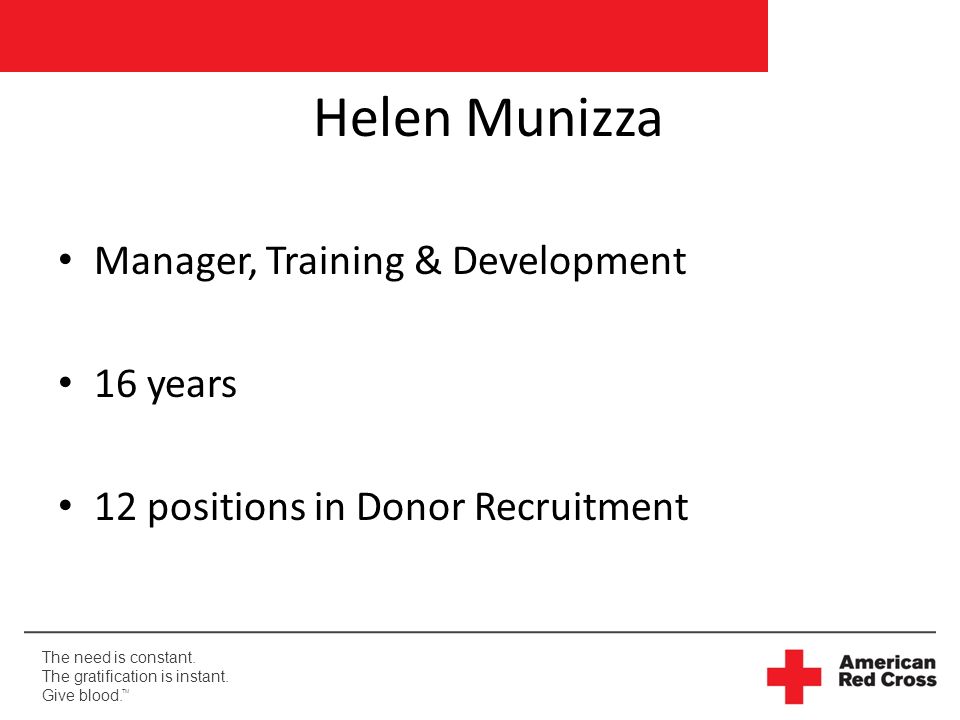 Helen Munizza

• Manager, Training & Development

• 16 years

• 12 positions in Donor Recruitment

The need is constant.
The gratification is instant.
Give blood.™

American Red Cross